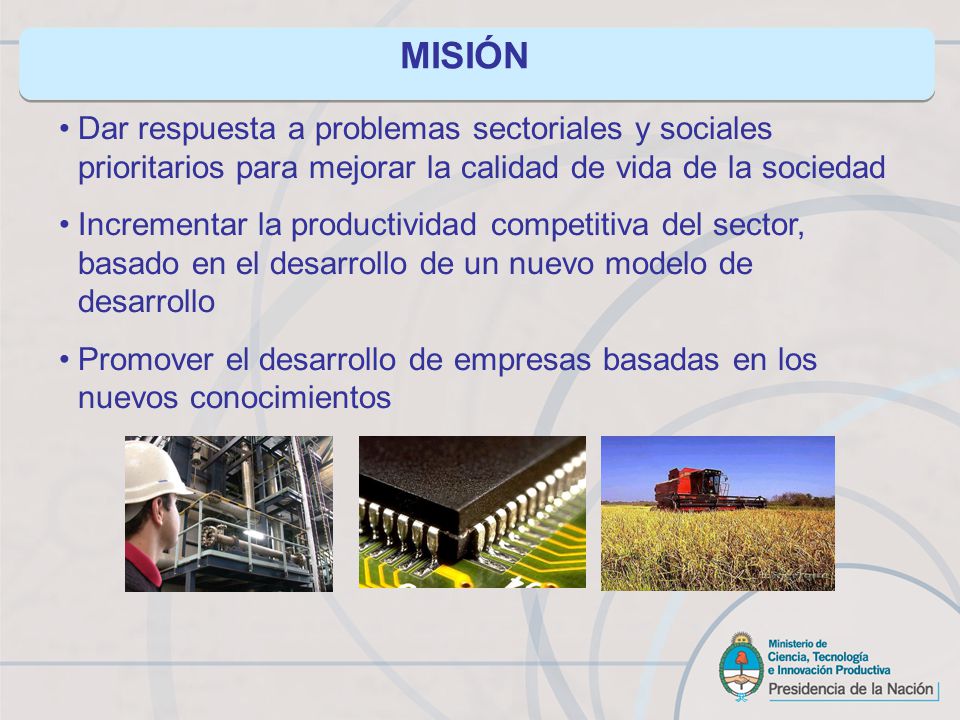 MISIÓN

• Dar respuesta a problemas sectoriales y sociales prioritarios para mejorar la calidad de vida de la sociedad

• Incrementar la productividad competitiva del sector, basado en el desarrollo de un nuevo modelo de desarrollo

• Promover el desarrollo de empresas basadas en los nuevos conocimientos

Ministerio de Ciencia, Tecnología e Innovación Productiva
Presidencia de la Nación